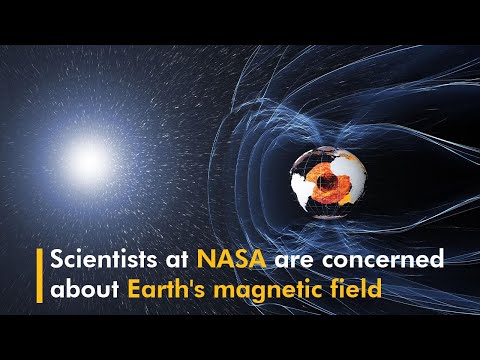 Scientists at NASA are concerned about Earth's magnetic field